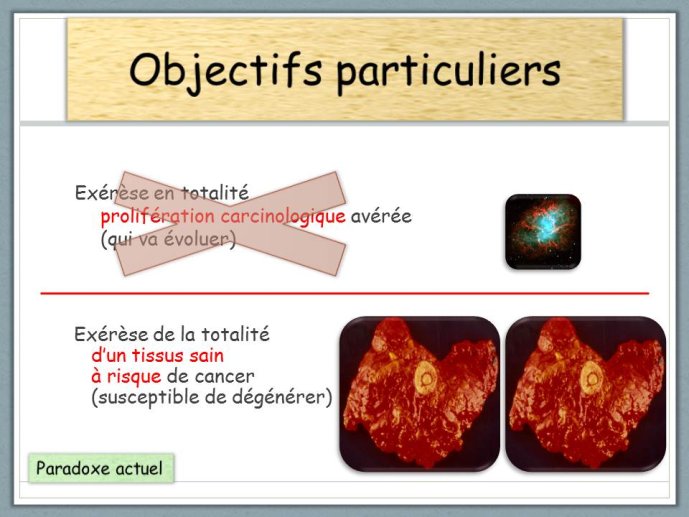 Objectifs particuliers

Exérèse en totalité
prolifération carcinologique avérée
(qui va évoluer)

Exérèse de la totalité
d'un tissus sain
à risque de cancer
(susceptible de dégénérer)

Paradoxe actuel